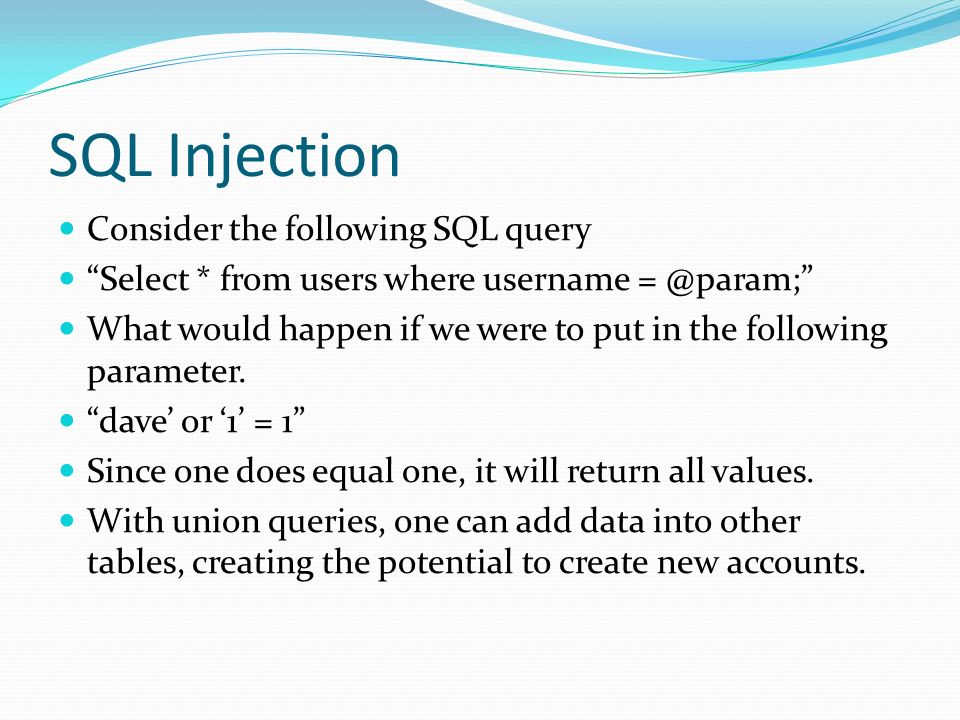 SQL Injection

- Consider the following SQL query
- “Select * from users where username = @param;”
- What would happen if we were to put in the following parameter.
- “dave’ or ‘1’ = 1”
- Since one does equal one, it will return all values.
- With union queries, one can add data into other tables, creating the potential to create new accounts.